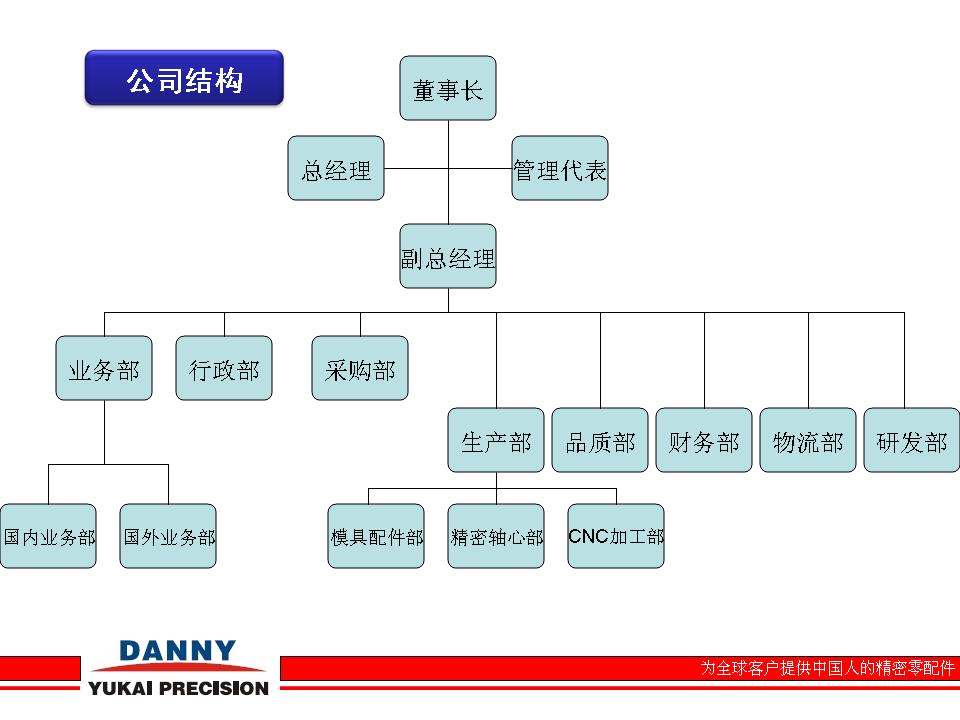 公司结构

董事长

总经理

管理代表

副总经理

业务部

行政部

采购部

生产部

品质部

财务部

物流部

研发部

国内业务部

国外业务部

模具配件部

精密轴心部

CNC加工部

DANNY
YUKAI PRECISION

为全球客户提供中国人的精密零配件